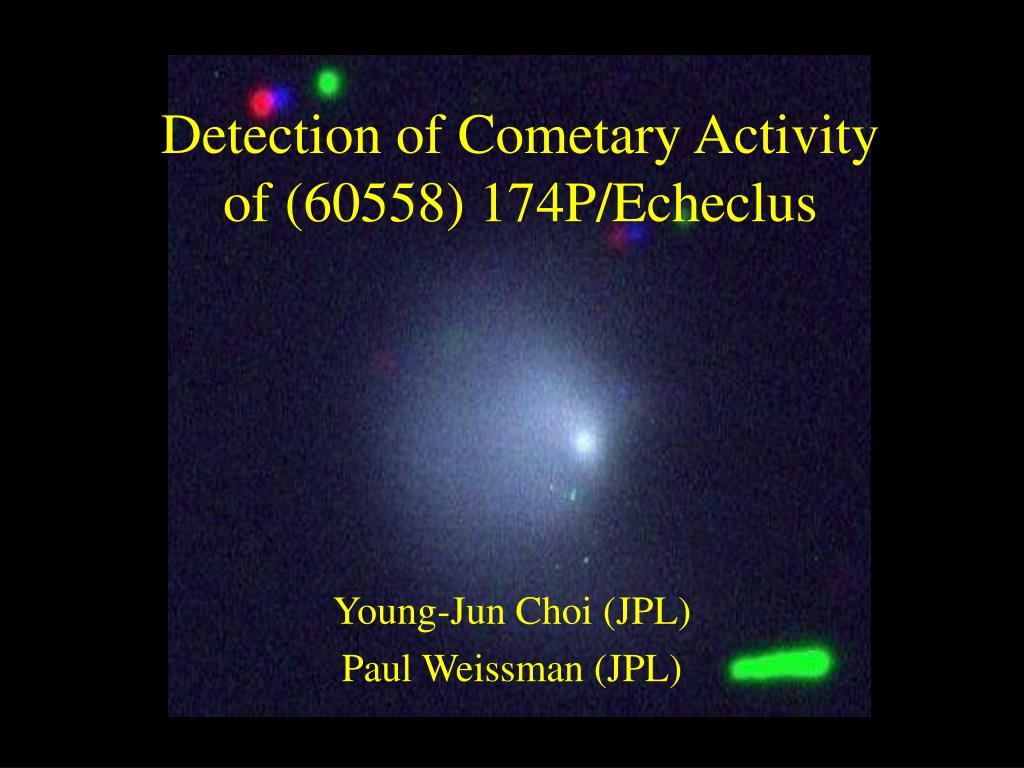 Detection of Cometary Activity of (60558) 174P/Echeclus

Young-Jun Choi (JPL)
Paul Weissman (JPL)